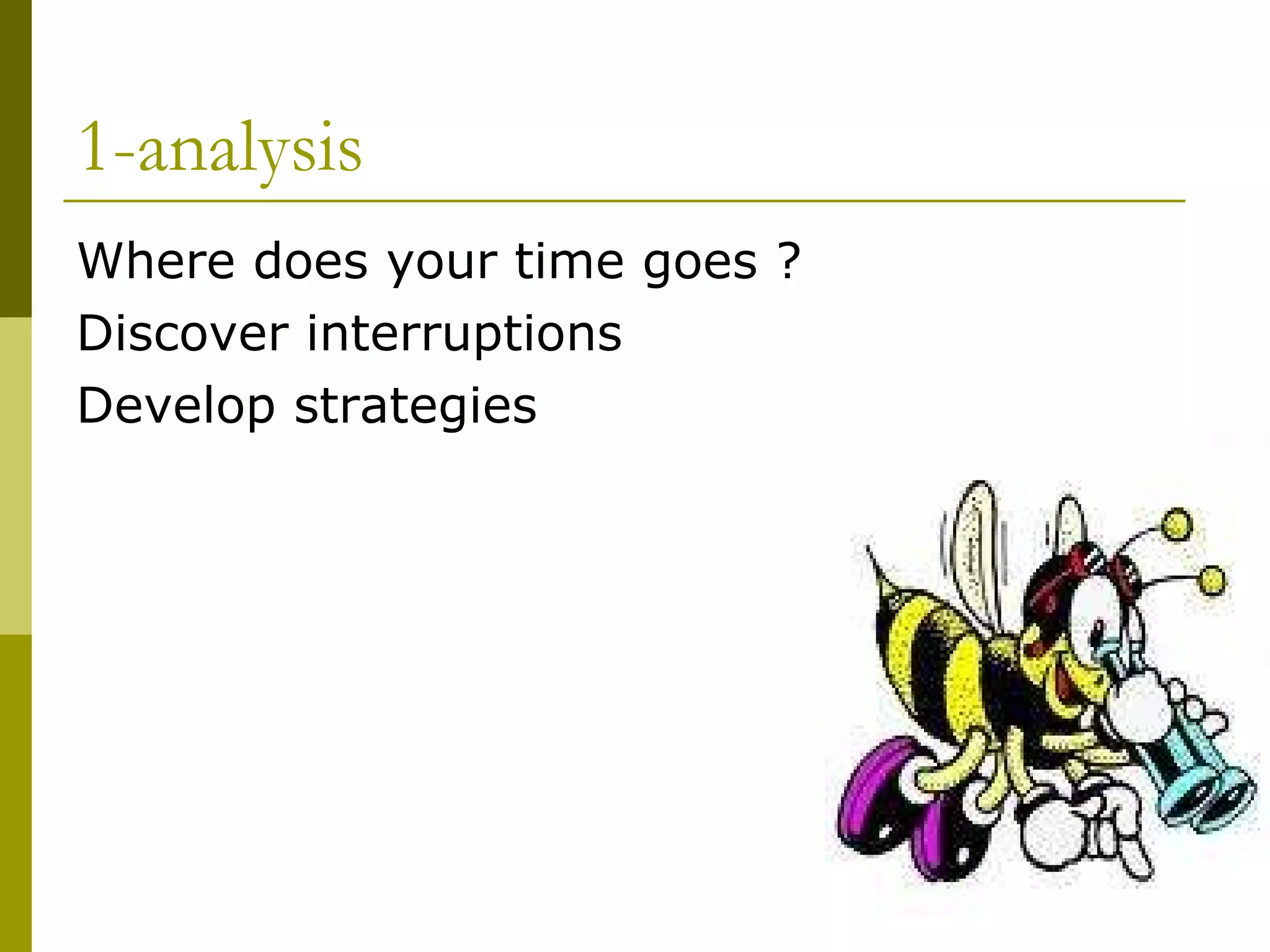 1-analysis

Where does your time goes ?

Discover interruptions

Develop strategies